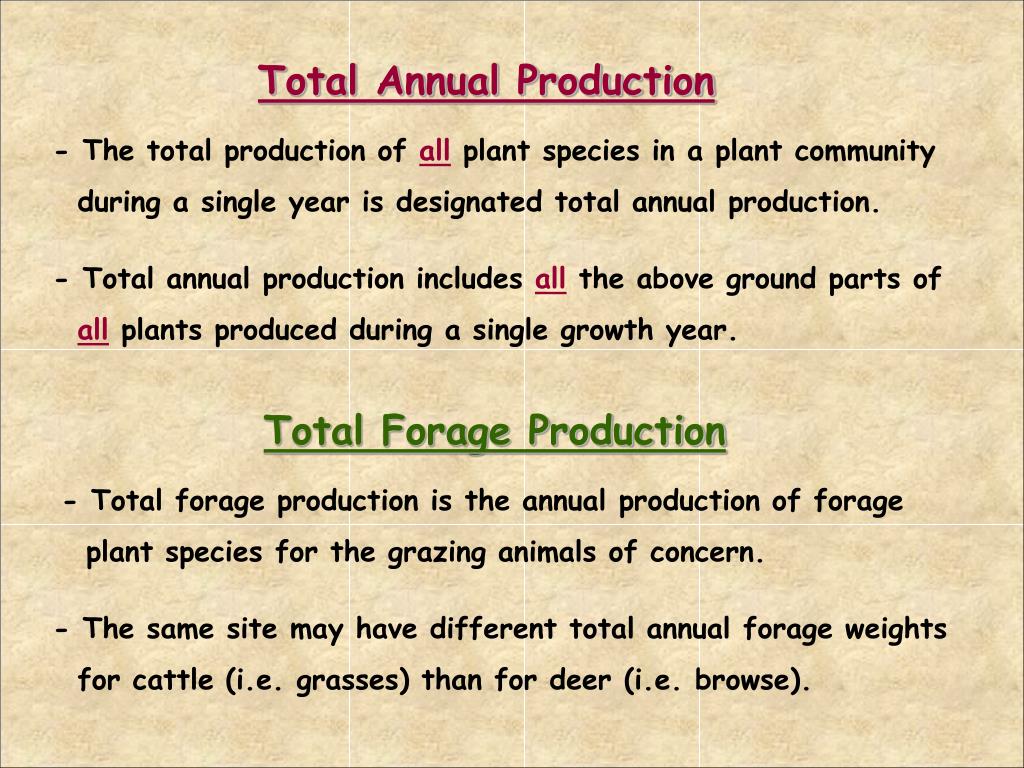 Total Annual Production

- The total production of all plant species in a plant community during a single year is designated total annual production.

- Total annual production includes all the above ground parts of all plants produced during a single growth year.

Total Forage Production

- Total forage production is the annual production of forage plant species for the grazing animals of concern.

- The same site may have different total annual forage weights for cattle (i.e. grasses) than for deer (i.e. browse).